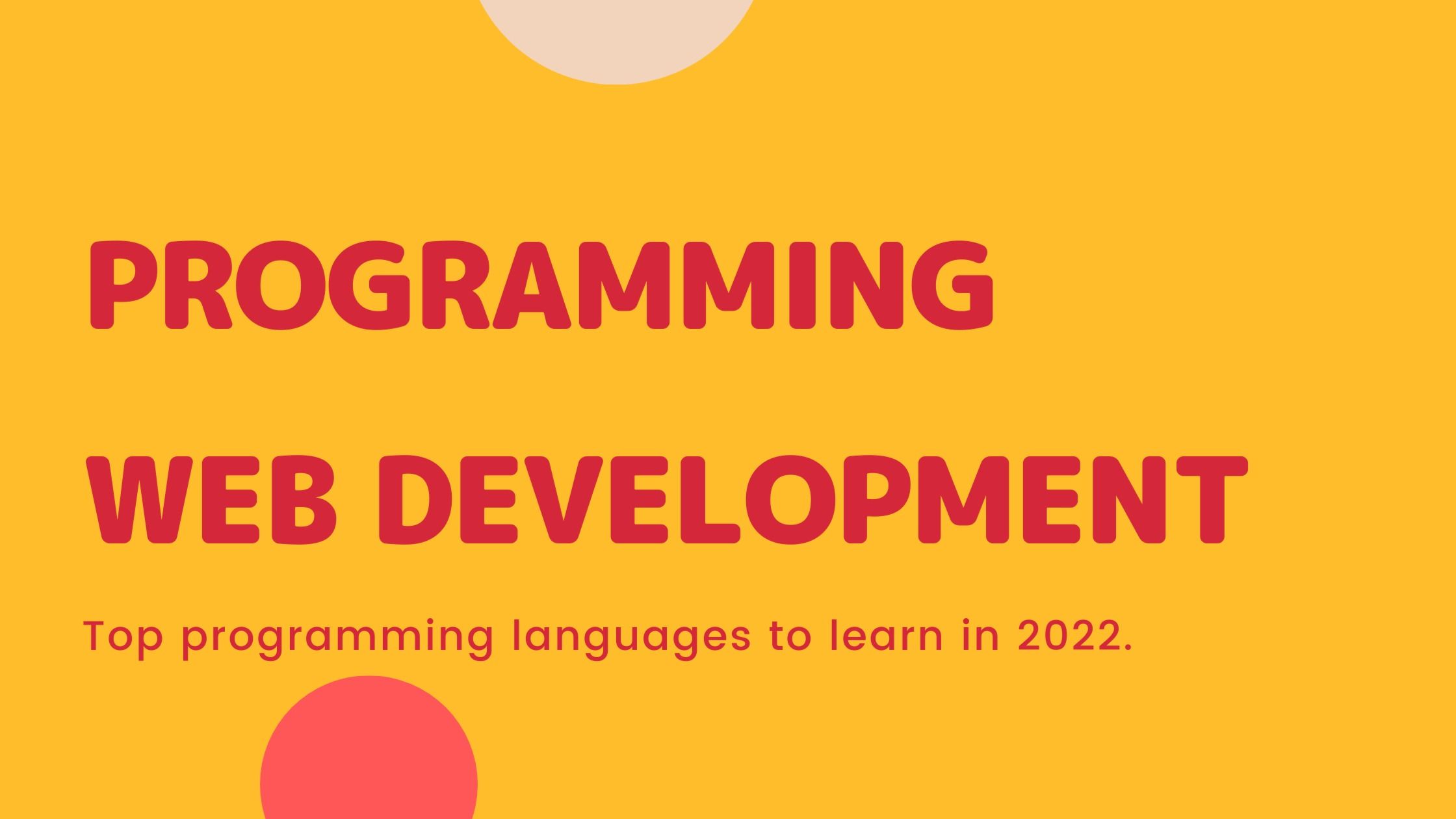 PROGRAMMING

WEB DEVELOPMENT

Top programming languages to learn in 2022.